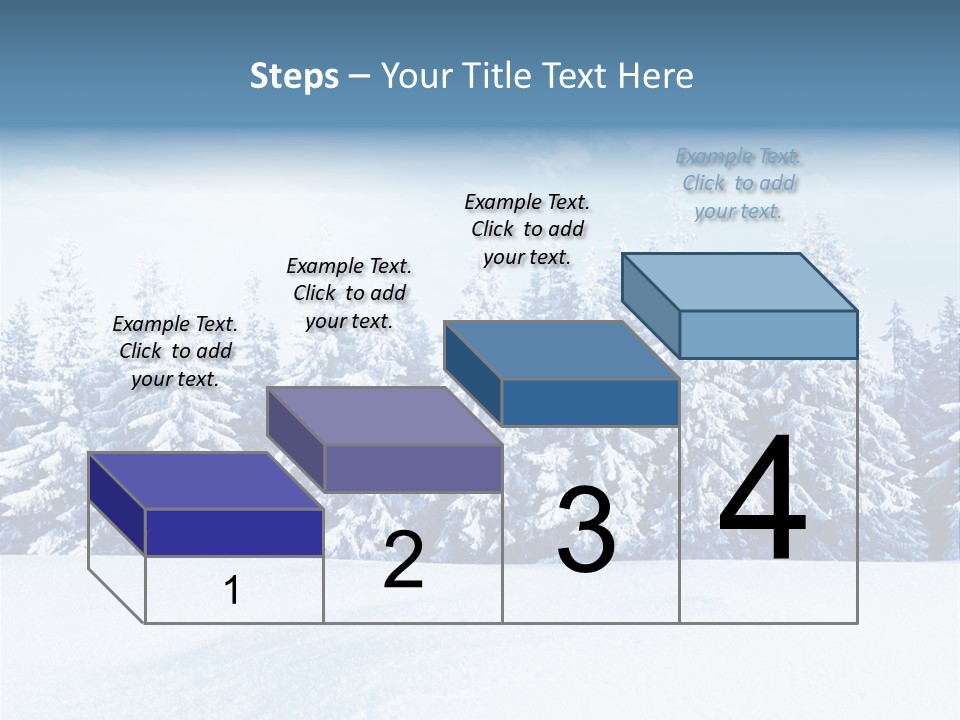 Steps – Your Title Text Here

Example Text. Click to add your text.

Example Text. Click to add your text.

Example Text. Click to add your text.

Example Text. Click to add your text.

1

2

3

4